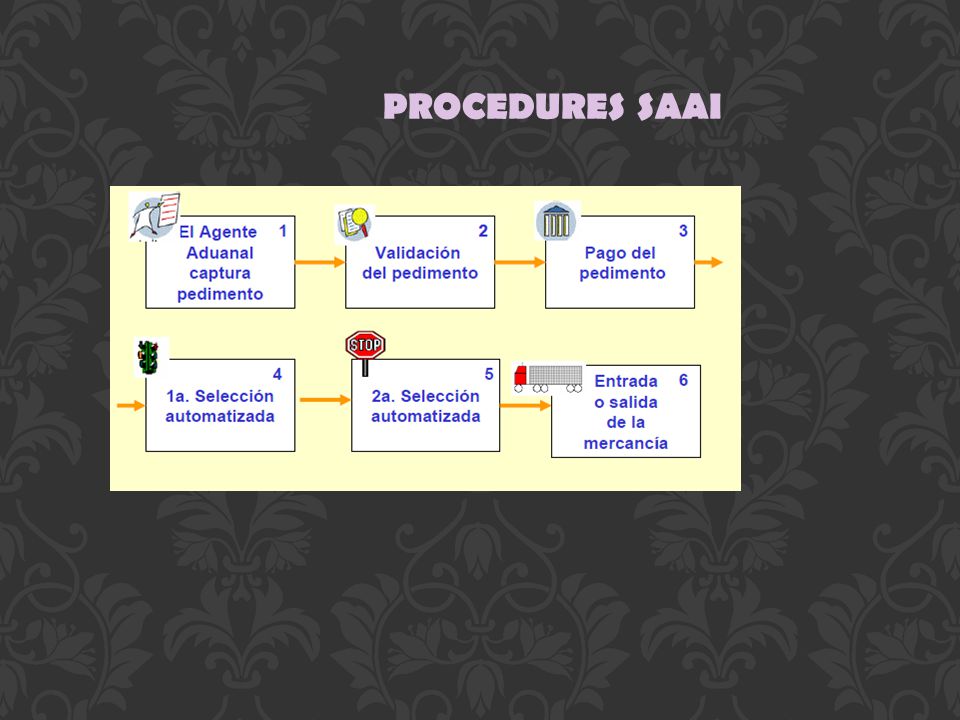 PROCEDURES SAAI

El Agente Aduanal captura pedimento 1

Validación del pedimento 2

Pago del pedimento 3

1a. Selección automatizada 4

STOP

2a. Selección automatizada 5

Entrada o salida de la mercancía 6